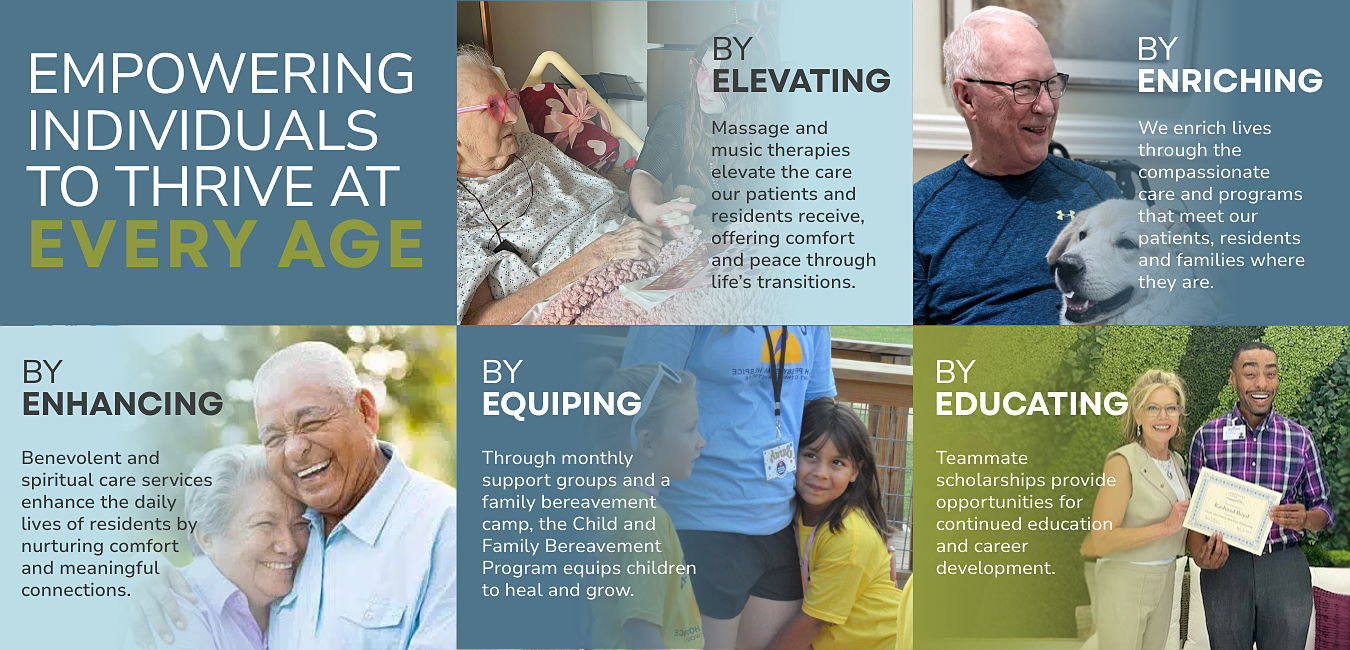 EMPOWERING INDIVIDUALS TO THRIVE AT EVERY AGE

BY ELEVATING

Massage and music therapies elevate the care our patients and residents receive, offering comfort and peace through life's transitions.

BY ENRICHING

We enrich lives through the compassionate care and programs that meet our patients, residents and families where they are.

BY ENHANCING

Benevolent and spiritual care services enhance the daily lives of residents by nurturing comfort and meaningful connections.

BY EQUIPING

Through monthly support groups and a family bereavement camp, the Child and Family Bereavement Program equips children to heal and grow.

BY EDUCATING

Teammate scholarships provide opportunities for continued education and career development.